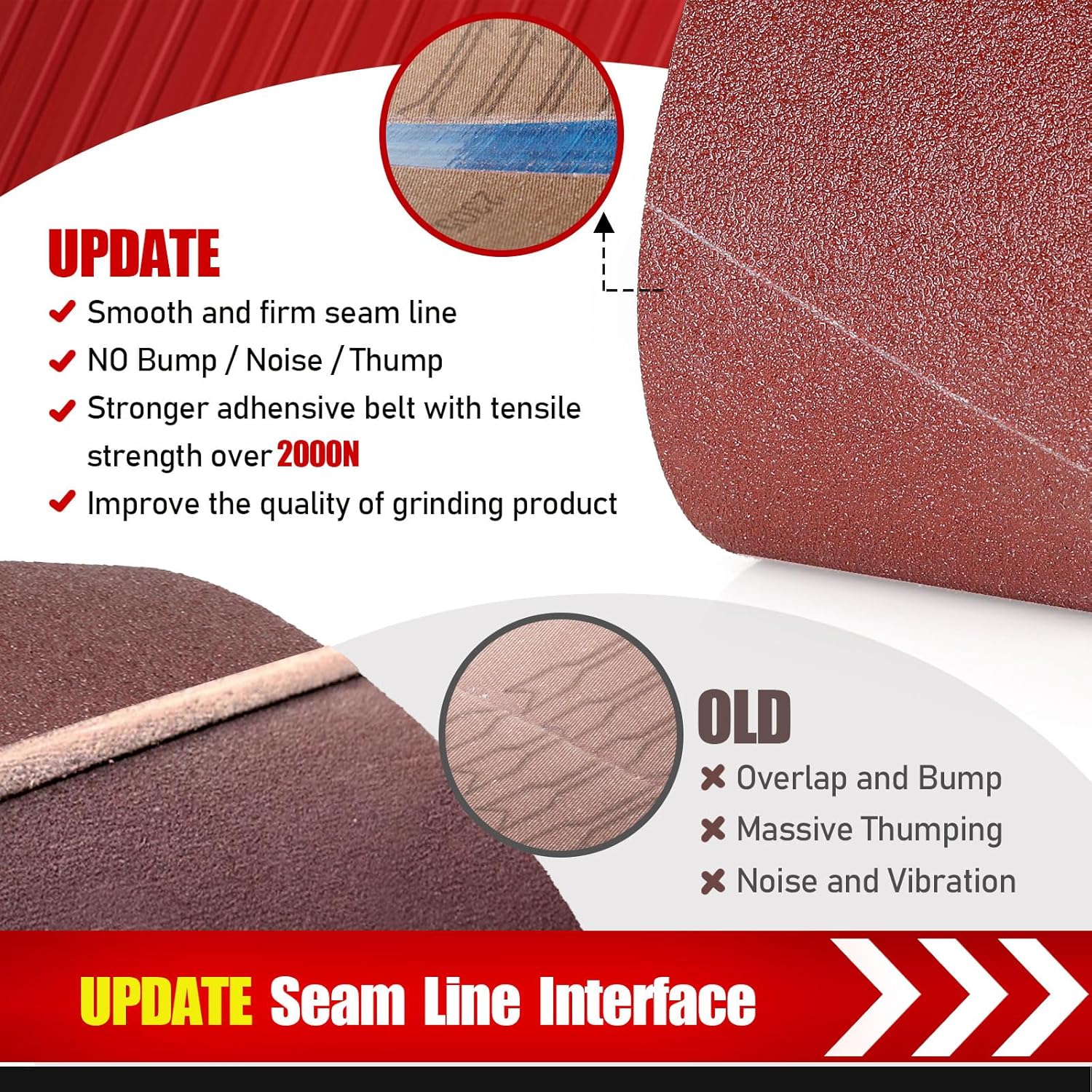 UPDATE

Smooth and firm seam line

NO Bump / Noise / Thump

Stronger adhesive belt with tensile strength over 2000N

Improve the quality of grinding product

OLD

Overlap and Bump

Massive Thumping

Noise and Vibration

UPDATE Seam Line Interface